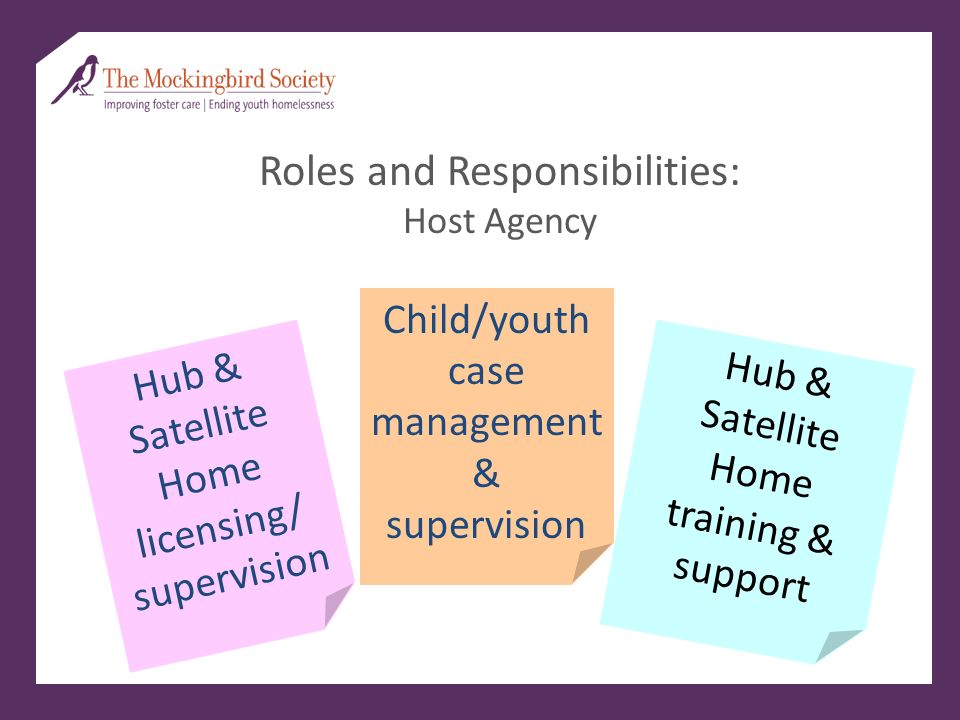 The Mockingbird Society
Improving foster care | Ending youth homelessness

Roles and Responsibilities:
Host Agency

Hub & Satellite Home licensing/ supervision

Child/youth case management & supervision

Hub & Satellite Home training & support